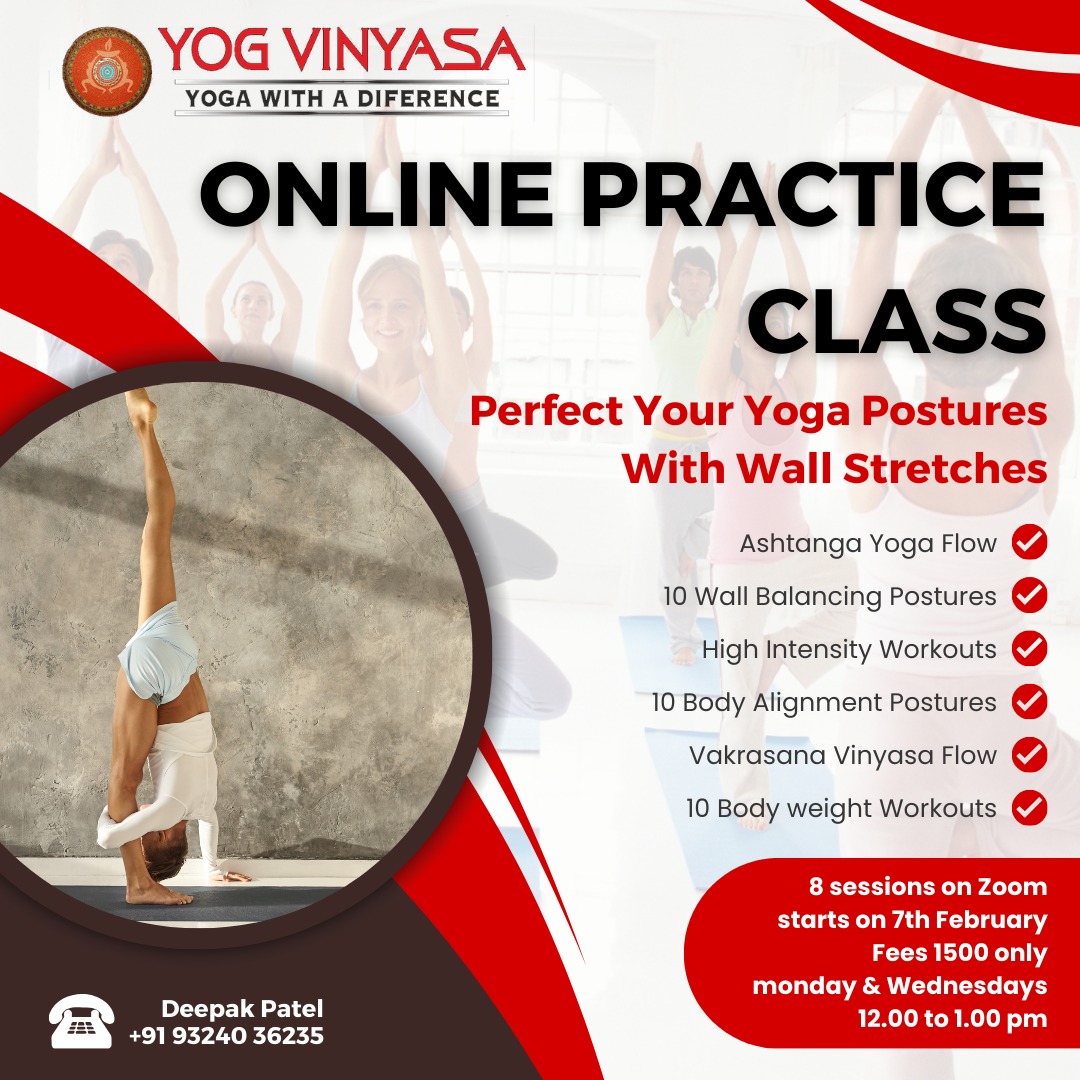 YOG VINYASA
YOGA WITH A DIFERENCE

ONLINE PRACTICE CLASS

Perfect Your Yoga Postures With Wall Stretches

Ashtanga Yoga Flow
10 Wall Balancing Postures
High Intensity Workouts
10 Body Alignment Postures
Vakrasana Vinyasa Flow
10 Body weight Workouts

8 sessions on Zoom
starts on 7th February
Fees 1500 only
monday & Wednesdays
12.00 to 1.00 pm

Deepak Patel
+91 93240 36235